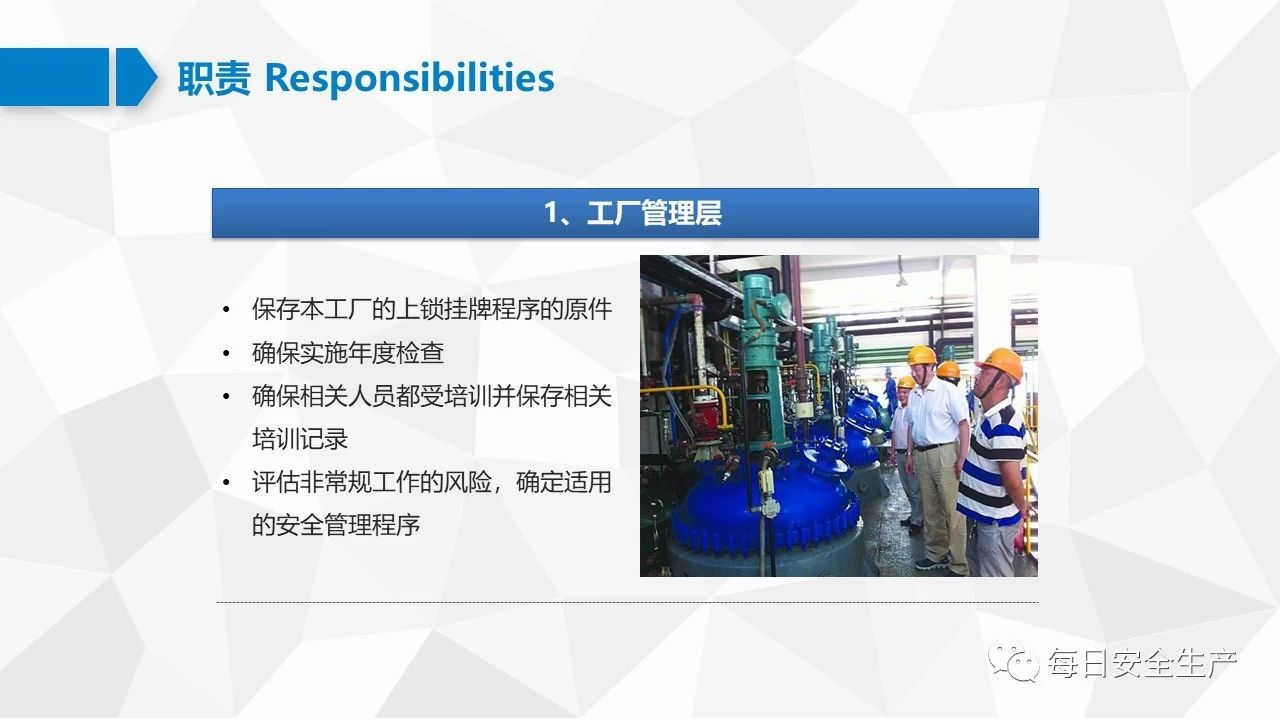 职责 Responsibilities

1、工厂管理层

• 保存本工厂的上锁挂牌程序的原件
• 确保实施年度检查
• 确保相关人员都受培训并保存相关培训记录
• 评估非常规工作的风险，确定适用的安全管理程序

每日安全生产